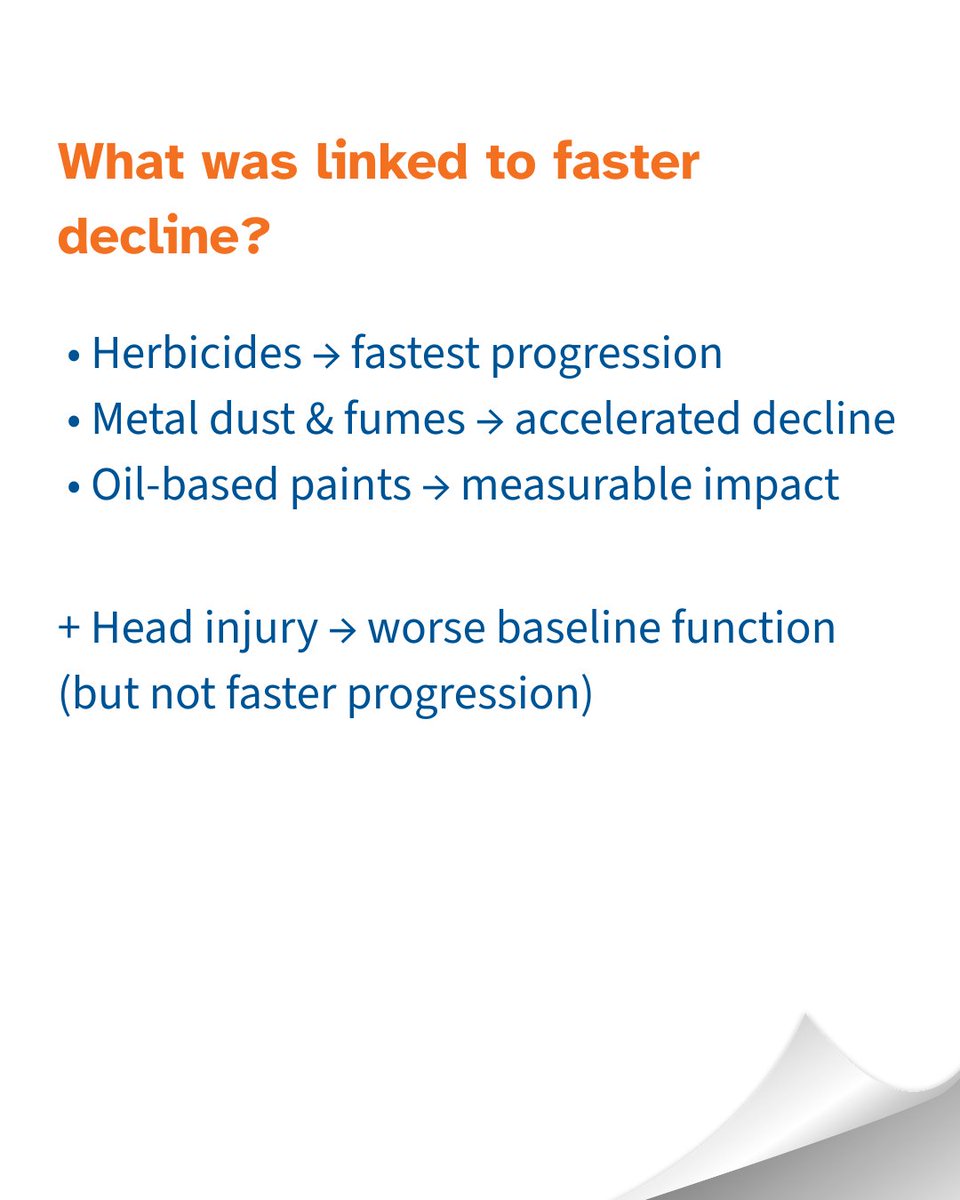 What was linked to faster decline?

• Herbicides → fastest progression
• Metal dust & fumes → accelerated decline
• Oil-based paints → measurable impact

+ Head injury → worse baseline function (but not faster progression)